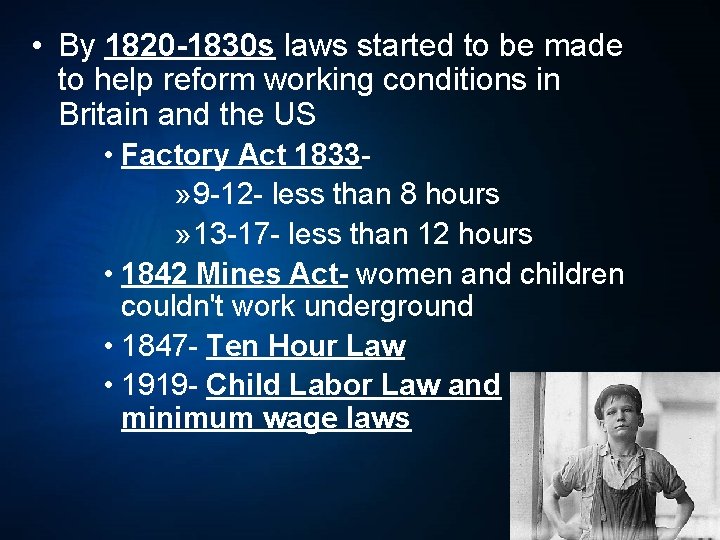 • By 1820-1830s laws started to be made to help reform working conditions in Britain and the US

• Factory Act 1833-

» 9-12- less than 8 hours

» 13-17- less than 12 hours

• 1842 Mines Act- women and children couldn't work underground

• 1847- Ten Hour Law

• 1919- Child Labor Law and minimum wage laws